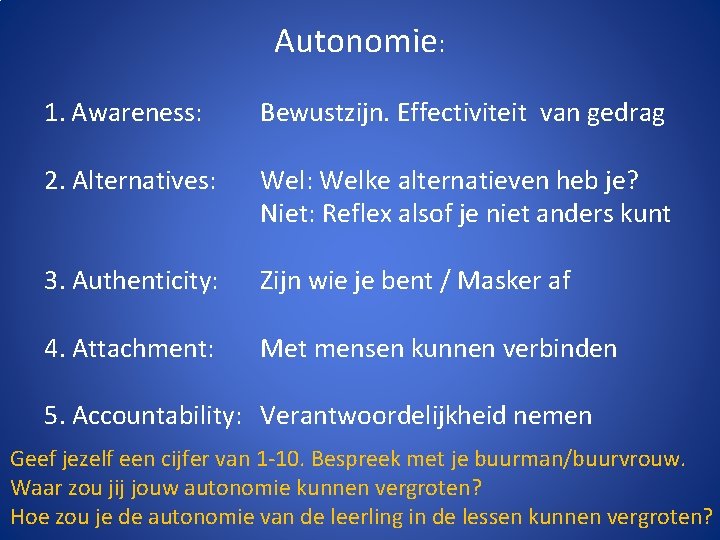 Autonomie:

1. Awareness: Bewustzijn. Effectiviteit van gedrag

2. Alternatives: Wel: Welke alternatieven heb je?
Niet: Reflex alsof je niet anders kunt

3. Authenticity: Zijn wie je bent / Masker af

4. Attachment: Met mensen kunnen verbinden

5. Accountability: Verantwoordelijkheid nemen

Geef jezelf een cijfer van 1-10. Bespreek met je buurman/buurvrouw.
Waar zou jij jouw autonomie kunnen vergroten?
Hoe zou je de autonomie van de leerling in de lessen kunnen vergroten?